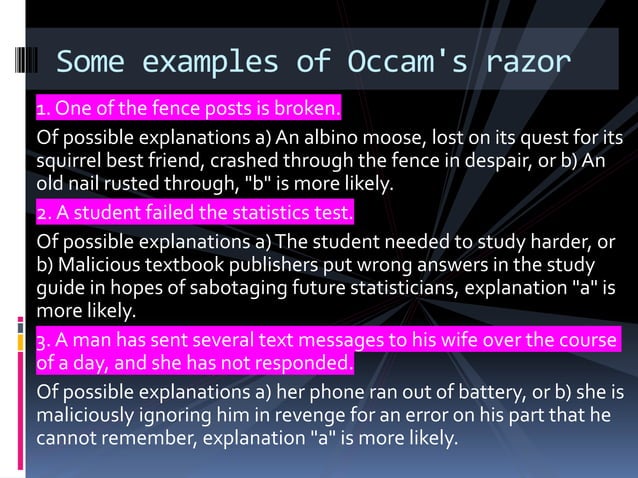 Some examples of Occam's razor

1. One of the fence posts is broken.

Of possible explanations a) An albino moose, lost on its quest for its squirrel best friend, crashed through the fence in despair, or b) An old nail rusted through, "b" is more likely.

2. A student failed the statistics test.

Of possible explanations a) The student needed to study harder, or b) Malicious textbook publishers put wrong answers in the study guide in hopes of sabotaging future statisticians, explanation "a" is more likely.

3. A man has sent several text messages to his wife over the course of a day, and she has not responded.

Of possible explanations a) her phone ran out of battery, or b) she is maliciously ignoring him in revenge for an error on his part that he cannot remember, explanation "a" is more likely.